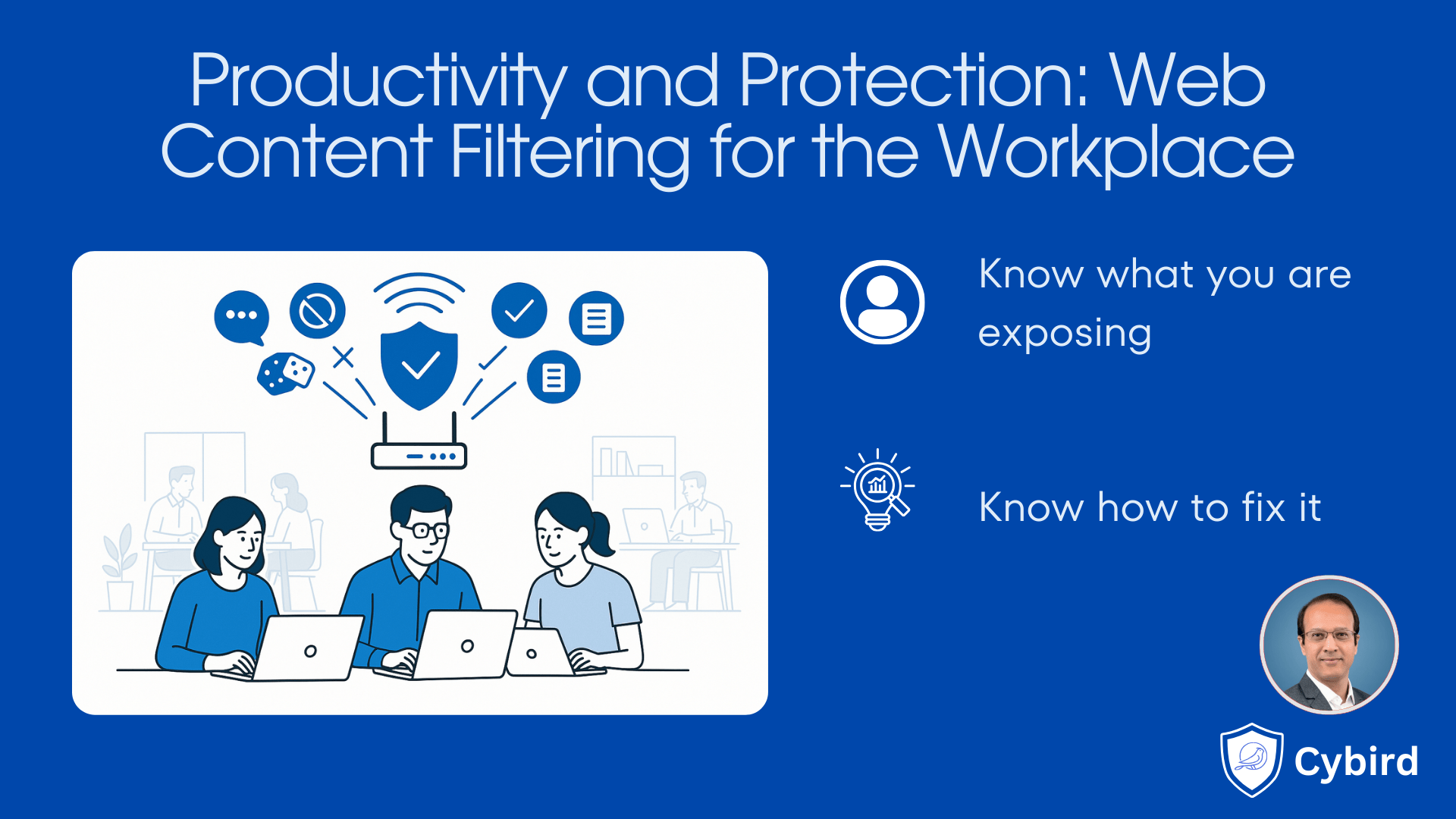 Productivity and Protection: Web Content Filtering for the Workplace

Know what you are exposing

Know how to fix it

Cybird